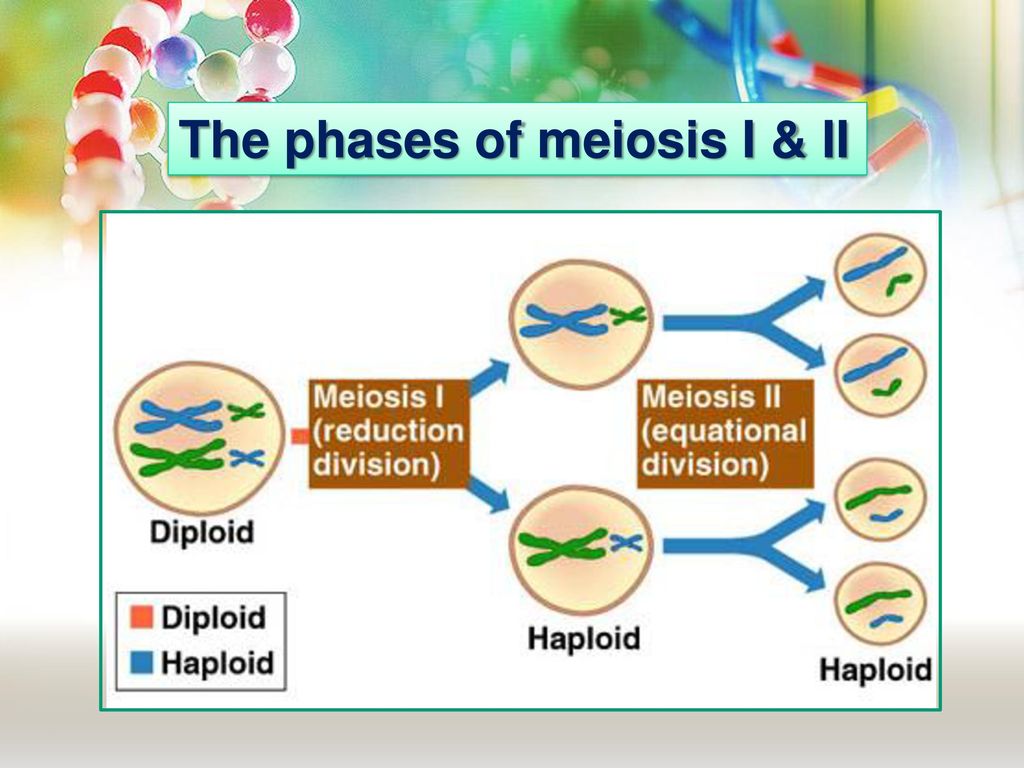 The phases of meiosis I & II

Meiosis I (reduction division)

Meiosis II (equational division)

Diploid

Haploid

Haploid

Diploid
Haploid